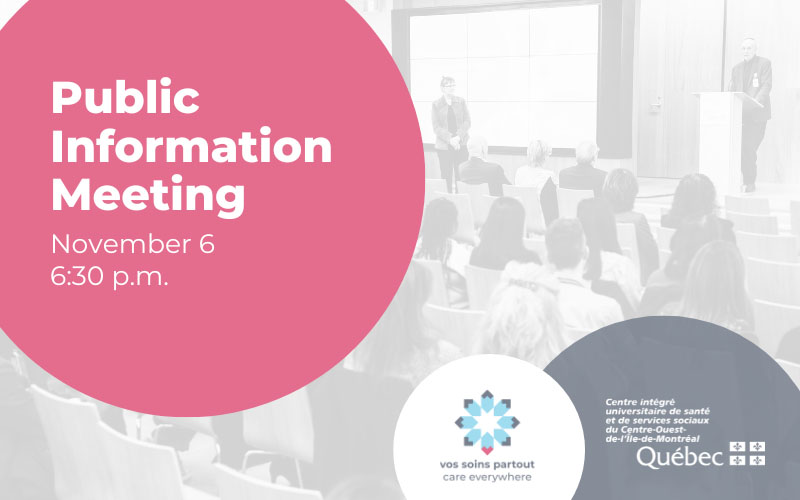 Public Information Meeting

November 6
6:30 p.m.

vos soins partout
care everywhere

Centre intégré universitaire de santé et de services sociaux du Centre-Ouest-de-l'Île-de-Montréal

Québec